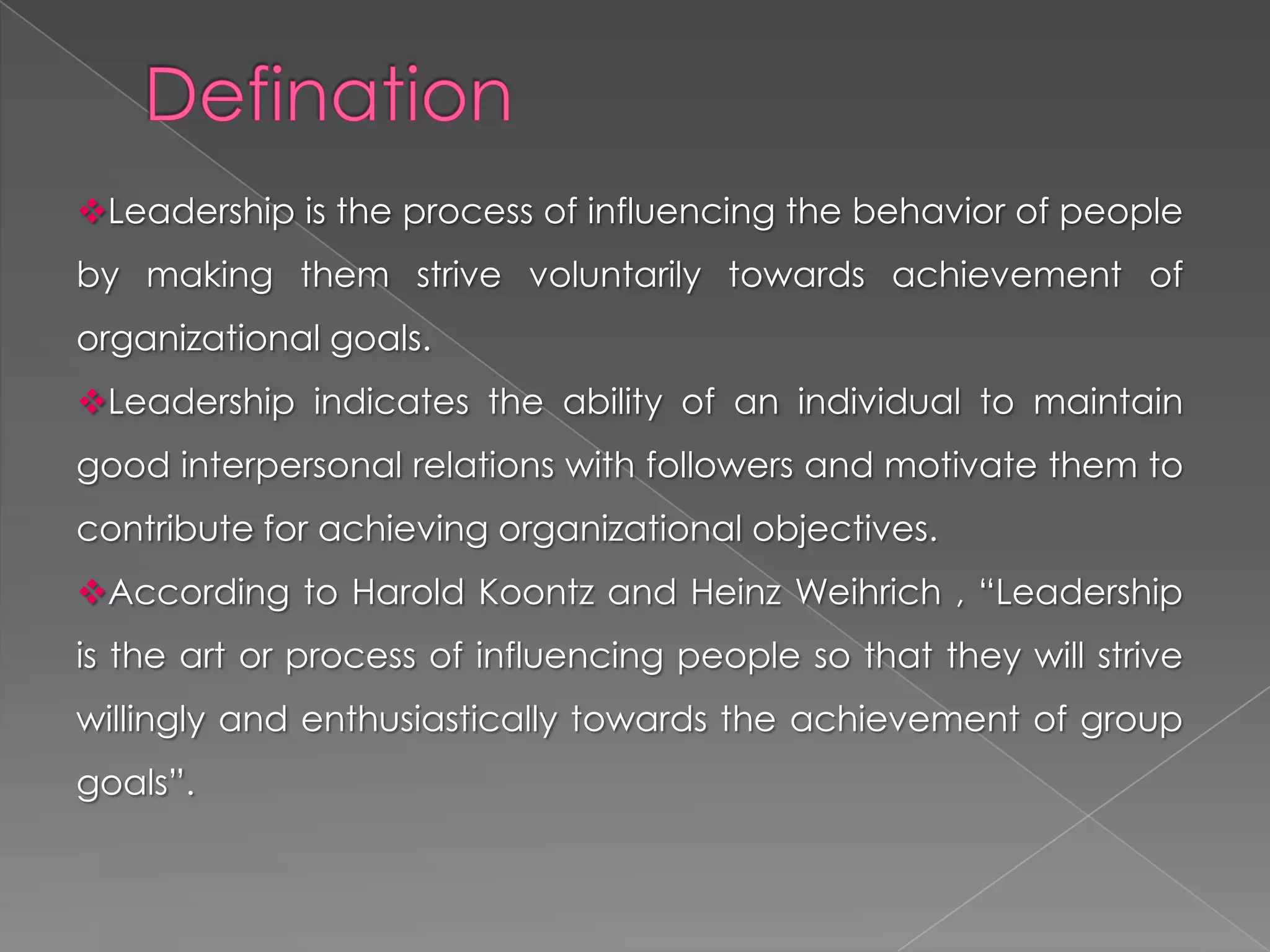 Defination

❖Leadership is the process of influencing the behavior of people by making them strive voluntarily towards achievement of organizational goals.

❖Leadership indicates the ability of an individual to maintain good interpersonal relations with followers and motivate them to contribute for achieving organizational objectives.

❖According to Harold Koontz and Heinz Weihrich , “Leadership is the art or process of influencing people so that they will strive willingly and enthusiastically towards the achievement of group goals”.